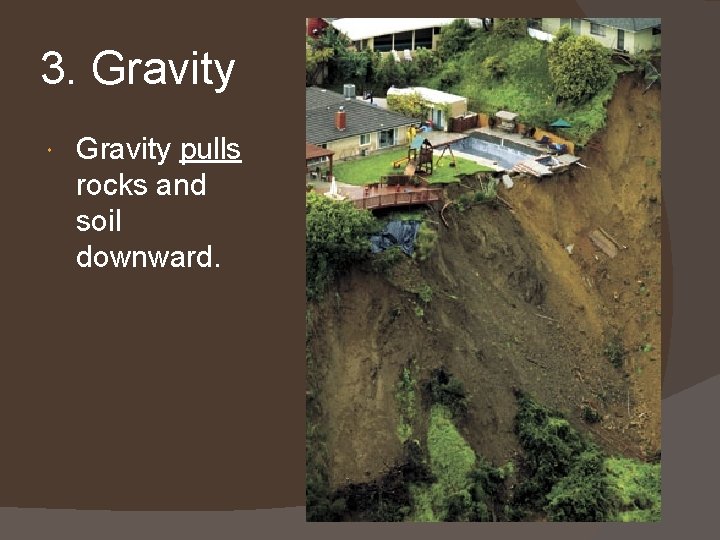 3. Gravity

Gravity pulls rocks and soil downward.